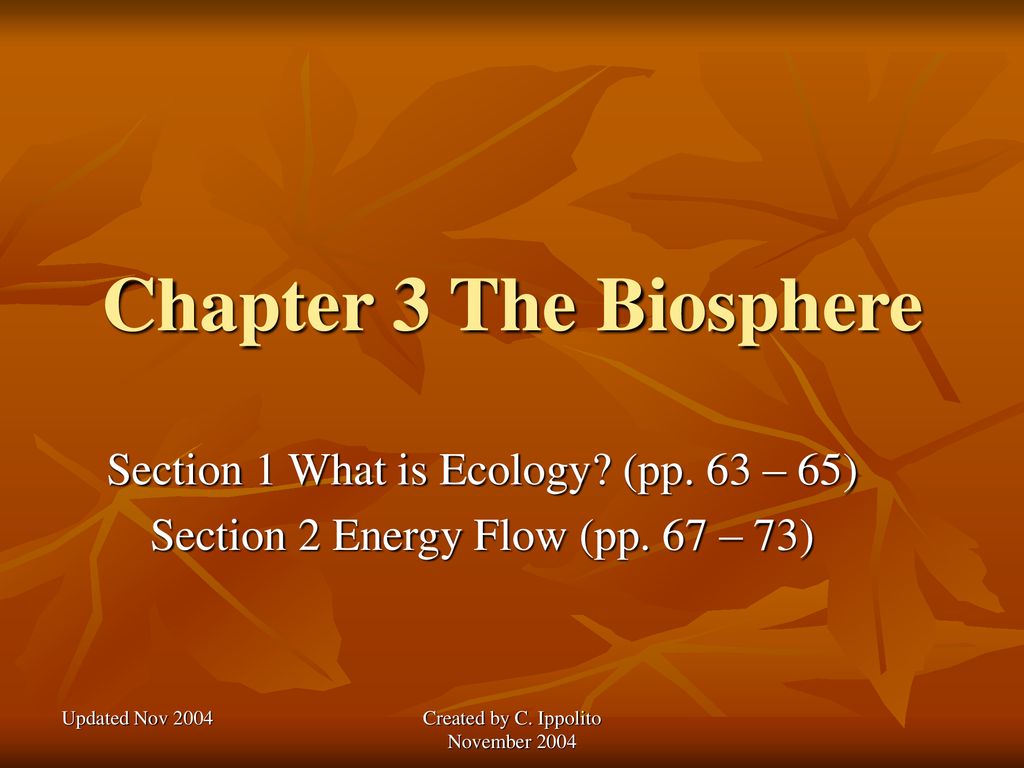 Chapter 3 The Biosphere

Section 1 What is Ecology? (pp. 63 – 65)
Section 2 Energy Flow (pp. 67 – 73)

Updated Nov 2004

Created by C. Ippolito
November 2004